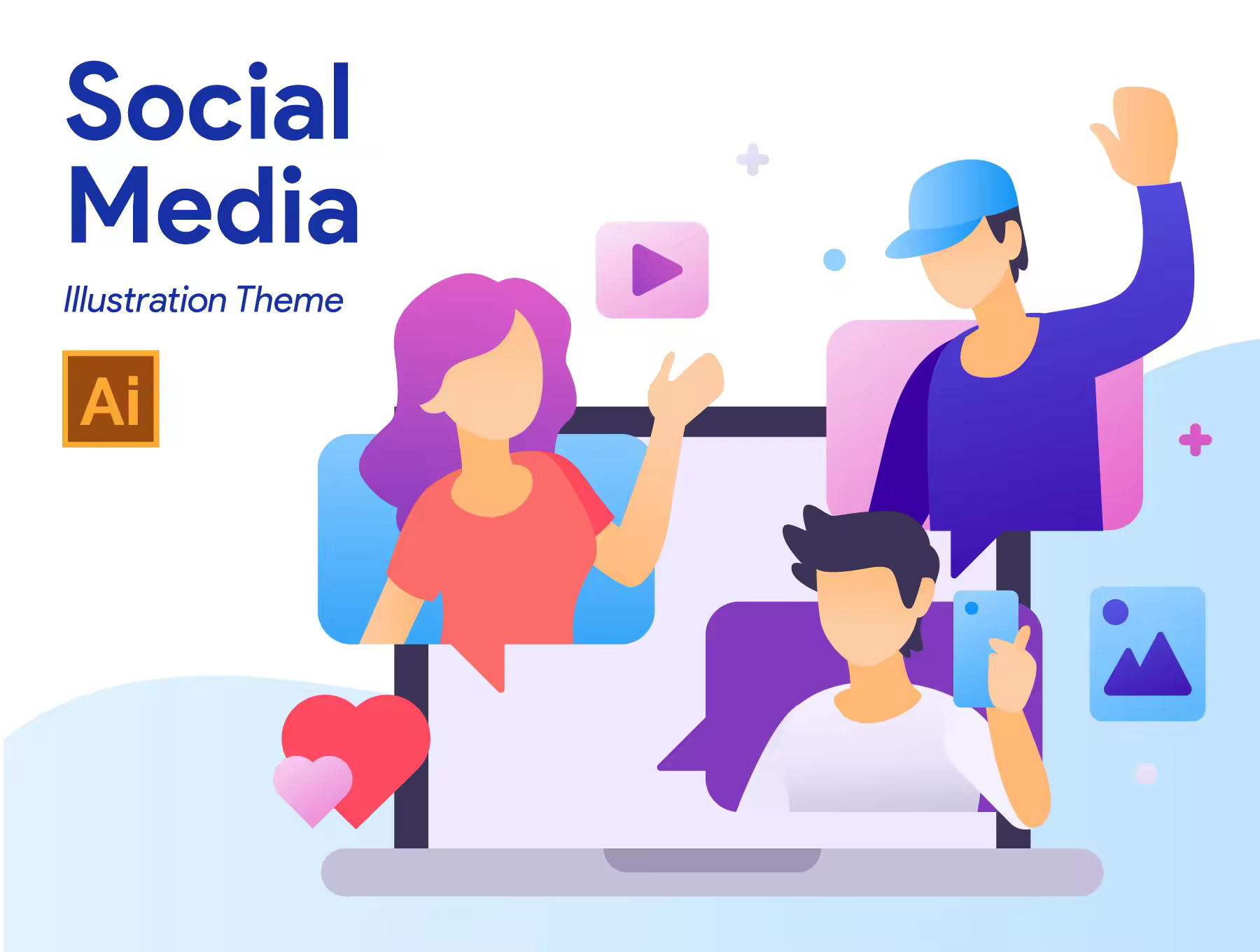 Social Media

Illustration Theme

Ai